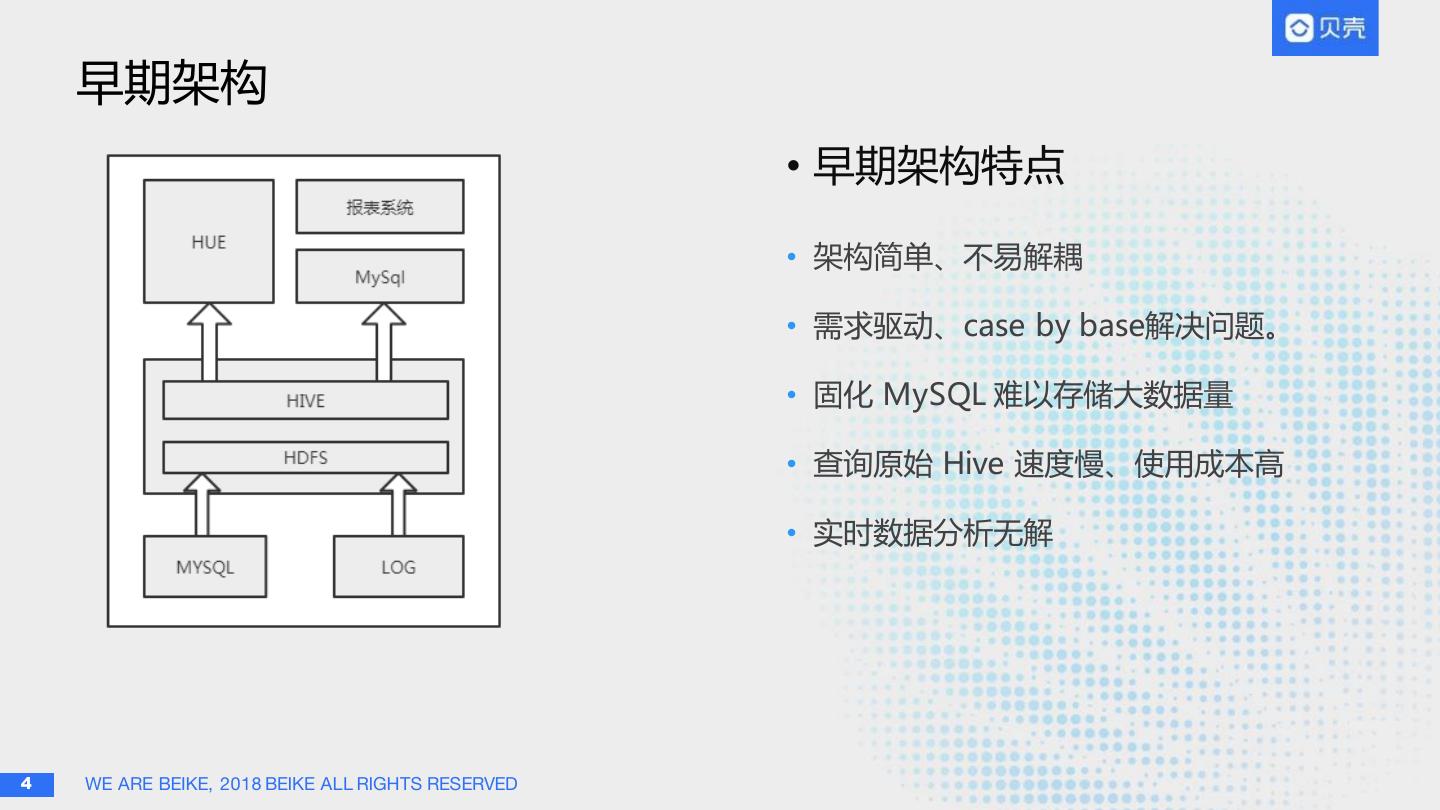 贝壳

早期架构

HUE

报表系统

MySql

HIVE

HDFS

MYSQL

LOG

• 早期架构特点

• 架构简单、不易解耦

• 需求驱动、case by base解决问题。

• 固化 MySQL 难以存储大数据量

• 查询原始 Hive 速度慢、使用成本高

• 实时数据分析无解

4 WE ARE BEIKE, 2018 BEIKE ALL RIGHTS RESERVED